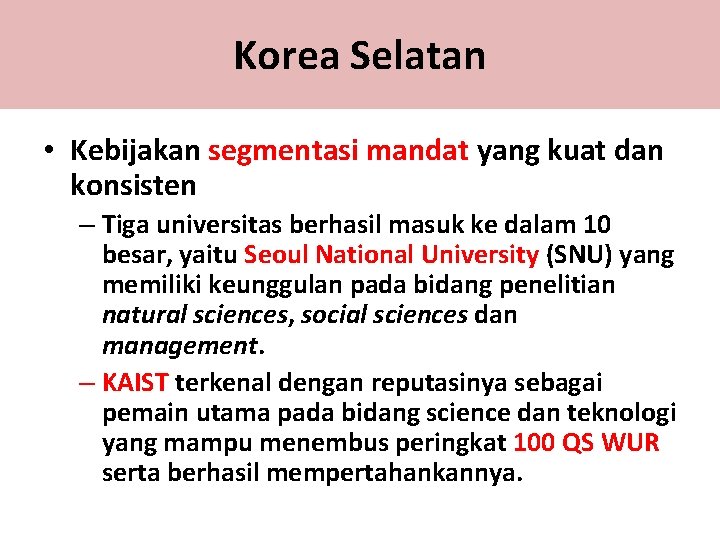 Korea Selatan

• Kebijakan segmentasi mandat yang kuat dan konsisten

– Tiga universitas berhasil masuk ke dalam 10 besar, yaitu Seoul National University (SNU) yang memiliki keunggulan pada bidang penelitian natural sciences, social sciences dan management.

– KAIST terkenal dengan reputasinya sebagai pemain utama pada bidang science dan teknologi yang mampu menembus peringkat 100 QS WUR serta berhasil mempertahankannya.